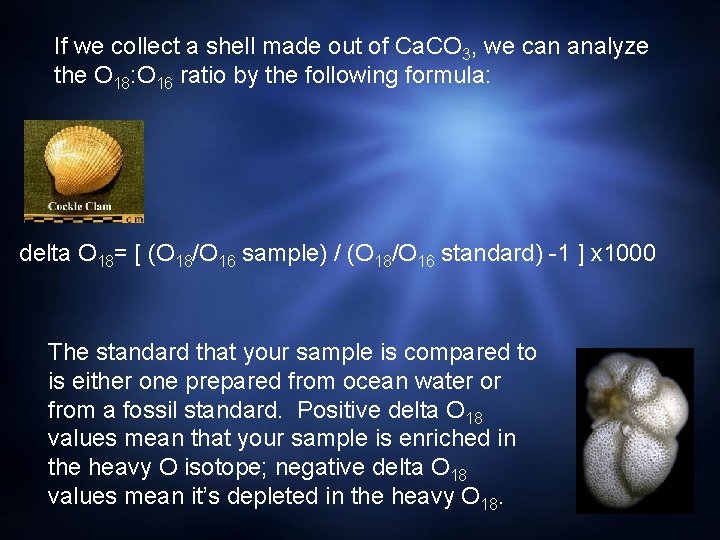 If we collect a shell made out of $CaCO_3$, we can analyze the $O_{18}$:$O_{16}$ ratio by the following formula:

Cockle Clam

cm

delta $O_{18}$= [ ($O_{18}$/$O_{16}$ sample) / ($O_{18}$/$O_{16}$ standard) -1 ] x1000

The standard that your sample is compared to is either one prepared from ocean water or from a fossil standard. Positive delta $O_{18}$ values mean that your sample is enriched in the heavy O isotope; negative delta $O_{18}$ values mean it's depleted in the heavy $O_{18}$.